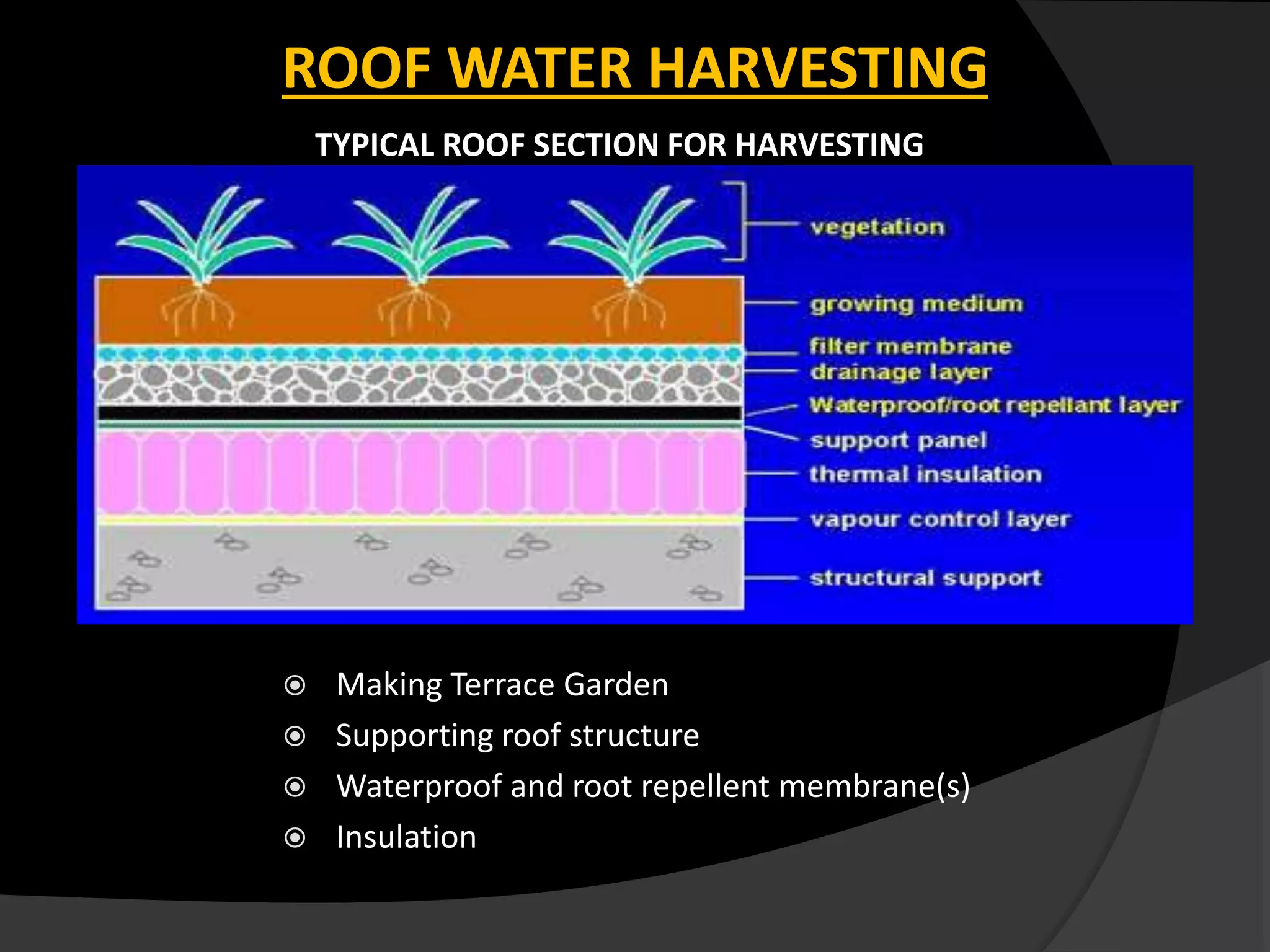 ROOF WATER HARVESTING

TYPICAL ROOF SECTION FOR HARVESTING

vegetation
growing medium
filter membrane
drainage layer
Waterproof/root repellant layer
support panel
thermal insulation
vapour control layer
structural support

Making Terrace Garden
Supporting roof structure
Waterproof and root repellent membrane(s)
Insulation